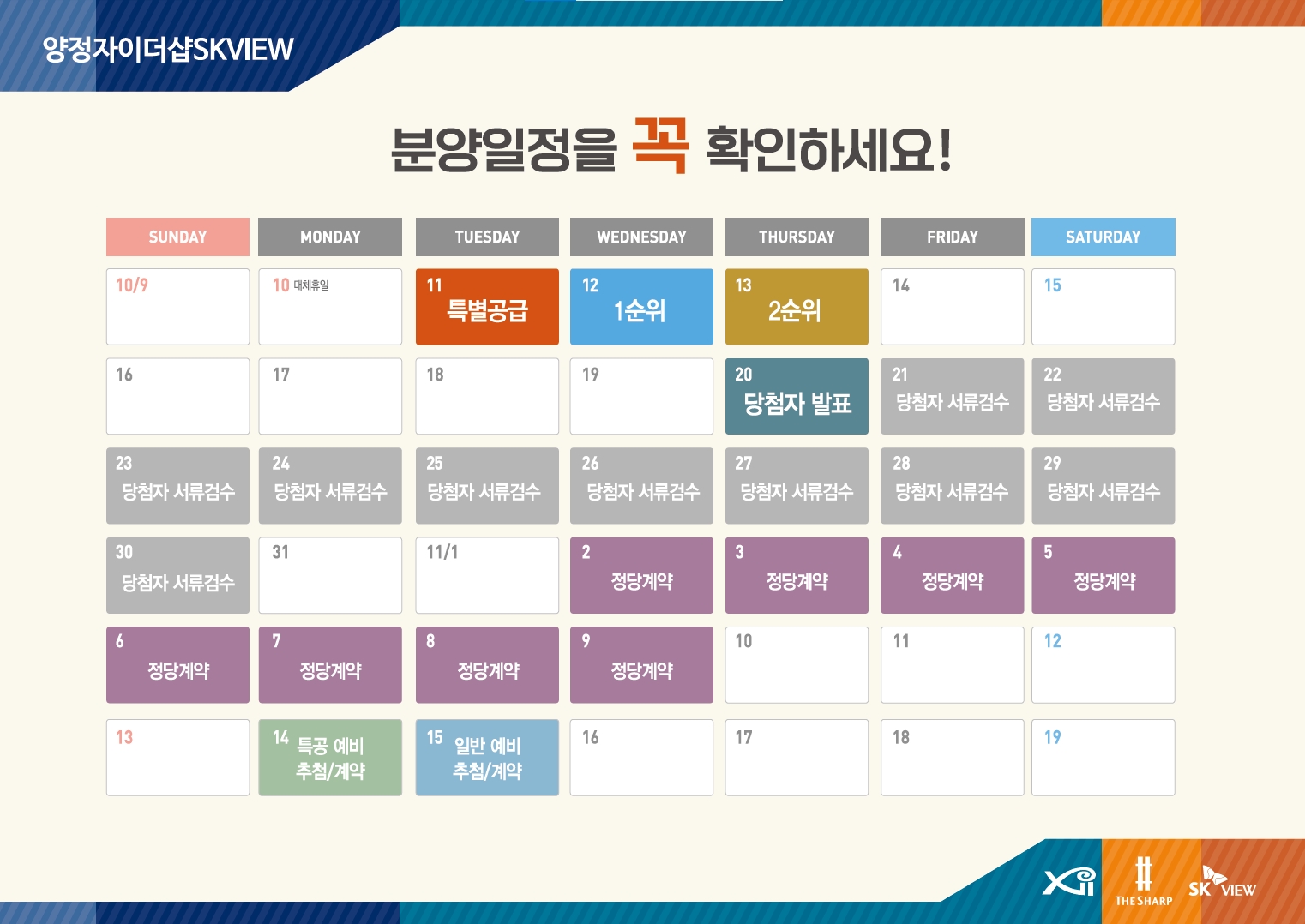 양정자이더샵SKVIEW

분양일정을 꼭 확인하세요!

| SUNDAY | MONDAY | TUESDAY | WEDNESDAY | THURSDAY | FRIDAY | SATURDAY |
|---|---|---|---|---|---|---|
| 10/9 | 10 대체휴일 | 11 특별공급 | 12 1순위 | 13 2순위 | 14 | 15 |
| 16 | 17 | 18 | 19 | 20 당첨자 발표 | 21 당첨자 서류검수 | 22 당첨자 서류검수 |
| 23 당첨자 서류검수 | 24 당첨자 서류검수 | 25 당첨자 서류검수 | 26 당첨자 서류검수 | 27 당첨자 서류검수 | 28 당첨자 서류검수 | 29 당첨자 서류검수 |
| 30 당첨자 서류검수 | 31 | 11/1 | 2 정당계약 | 3 정당계약 | 4 정당계약 | 5 정당계약 |
| 6 정당계약 | 7 정당계약 | 8 정당계약 | 9 정당계약 | 10 | 11 | 12 |
| 13 | 14 특공 예비 추첨/계약 | 15 일반 예비 추첨/계약 | 16 | 17 | 18 | 19 |

Xi THE SHARP SK VIEW